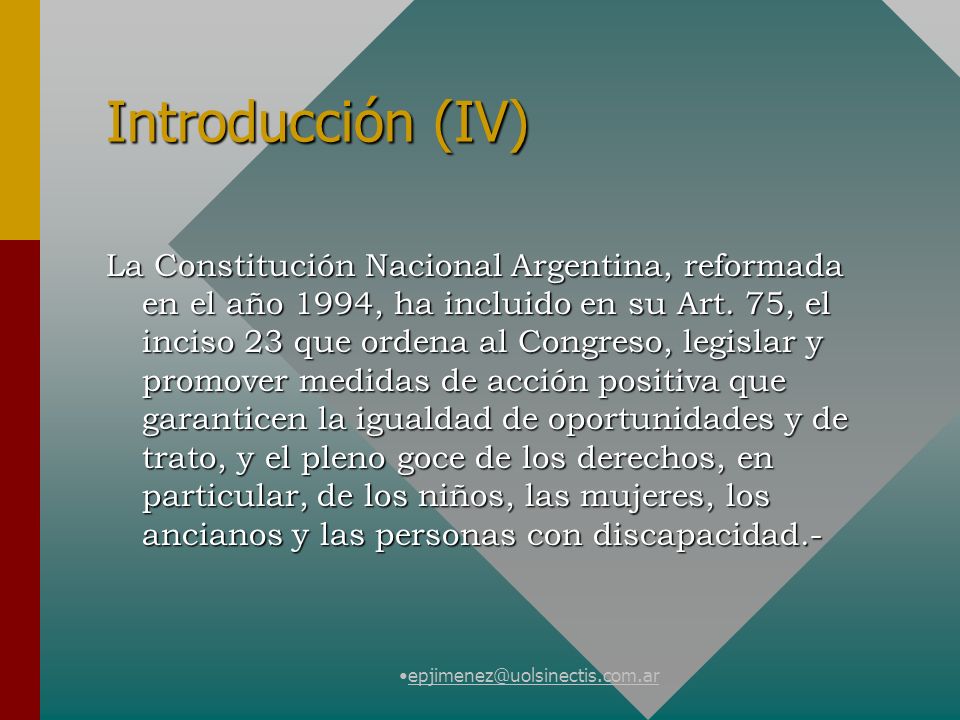 Introducción (IV)

La Constitución Nacional Argentina, reformada en el año 1994, ha incluido en su Art. 75, el inciso 23 que ordena al Congreso, legislar y promover medidas de acción positiva que garanticen la igualdad de oportunidades y de trato, y el pleno goce de los derechos, en particular, de los niños, las mujeres, los ancianos y las personas con discapacidad.-

•epjimenez@uolsinectis.com.ar